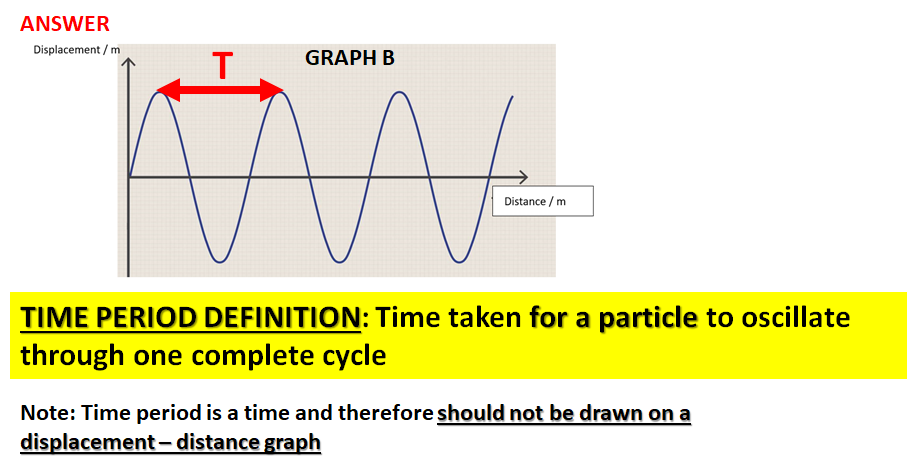 ANSWER

Displacement / m

T

GRAPH B

Distance / m

TIME PERIOD DEFINITION: Time taken for a particle to oscillate through one complete cycle

Note: Time period is a time and therefore should not be drawn on a displacement – distance graph